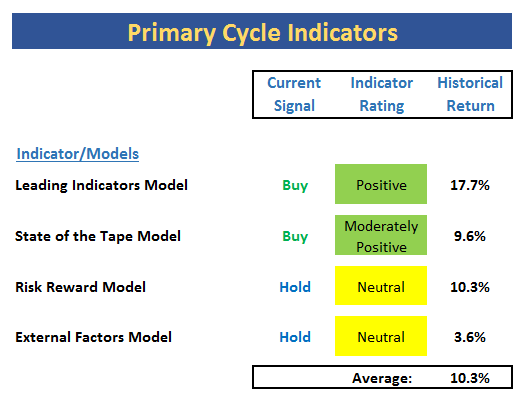 Primary Cycle Indicators

| Indicator/Models | Current Signal | Indicator Rating | Historical Return |
|---|---|---|---|
| Leading Indicators Model | Buy | Positive | 17.7% |
| State of the Tape Model | Buy | Moderately Positive | 9.6% |
| Risk Reward Model | Hold | Neutral | 10.3% |
| External Factors Model | Hold | Neutral | 3.6% |
| | | Average: | 10.3% |